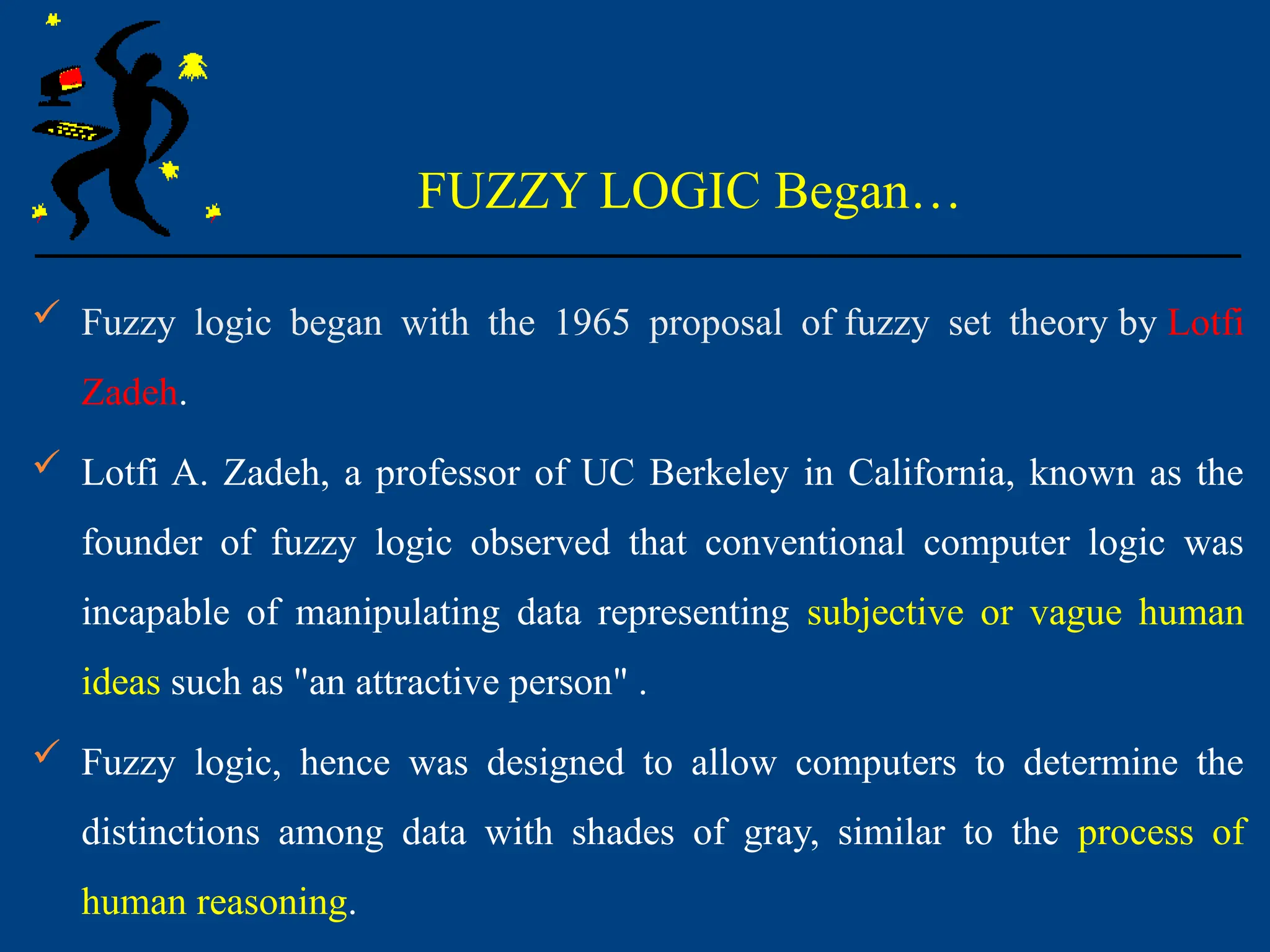 FUZZY LOGIC Began…

✓ Fuzzy logic began with the 1965 proposal of fuzzy set theory by Lotfi Zadeh.

✓ Lotfi A. Zadeh, a professor of UC Berkeley in California, known as the founder of fuzzy logic observed that conventional computer logic was incapable of manipulating data representing subjective or vague human ideas such as "an attractive person" .

✓ Fuzzy logic, hence was designed to allow computers to determine the distinctions among data with shades of gray, similar to the process of human reasoning.